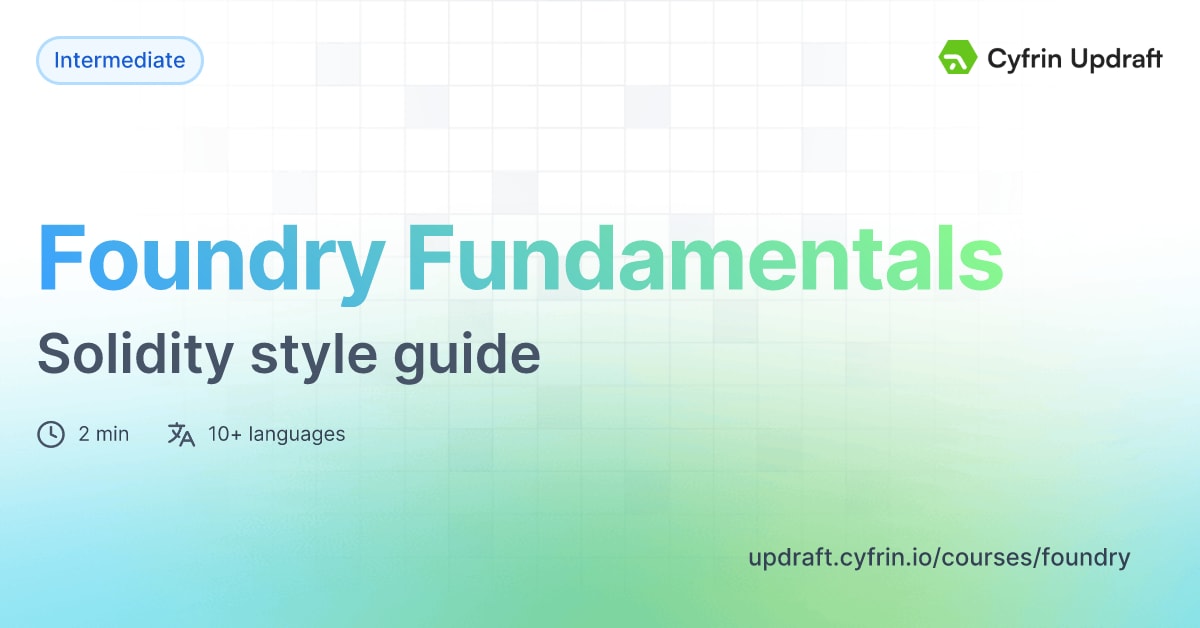 Intermediate

Cyfrin Updraft

Foundry Fundamentals

Solidity style guide

2 min 10+ languages

updraft.cyfrin.io/courses/foundry